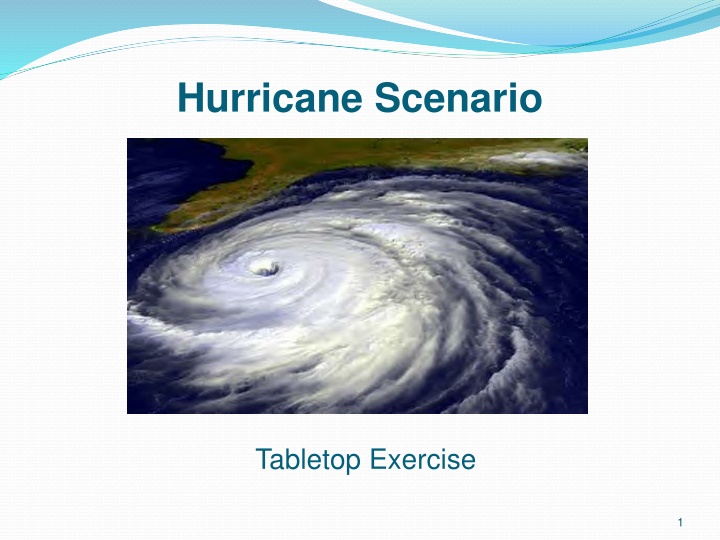 Hurricane Scenario

Tabletop Exercise

1